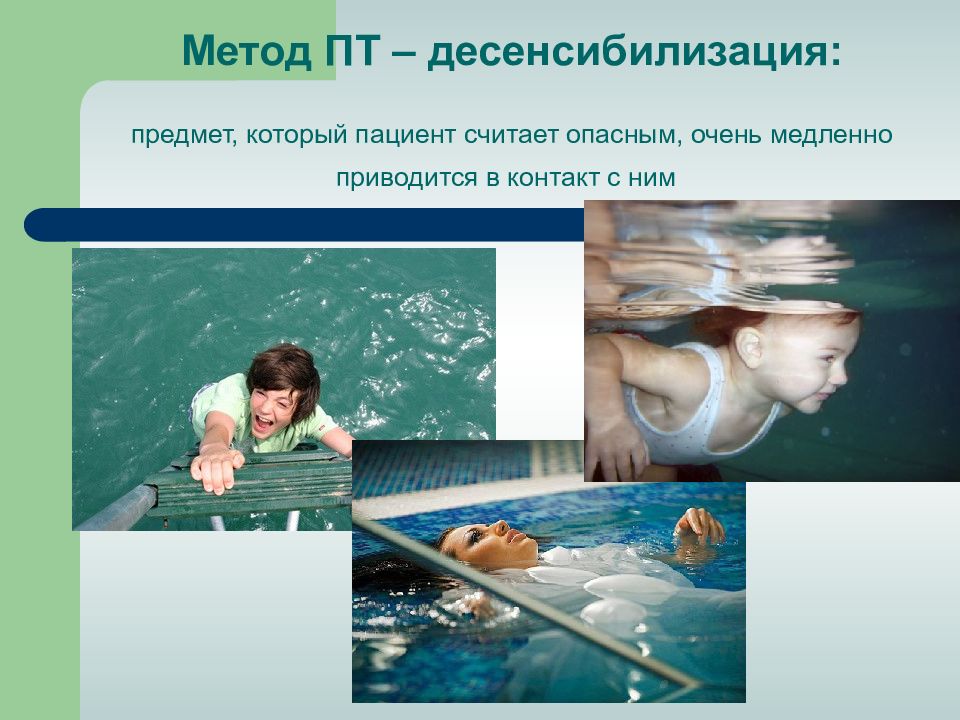 Метод ПТ – десенсибилизация:

предмет, который пациент считает опасным, очень медленно приводится в контакт с ним